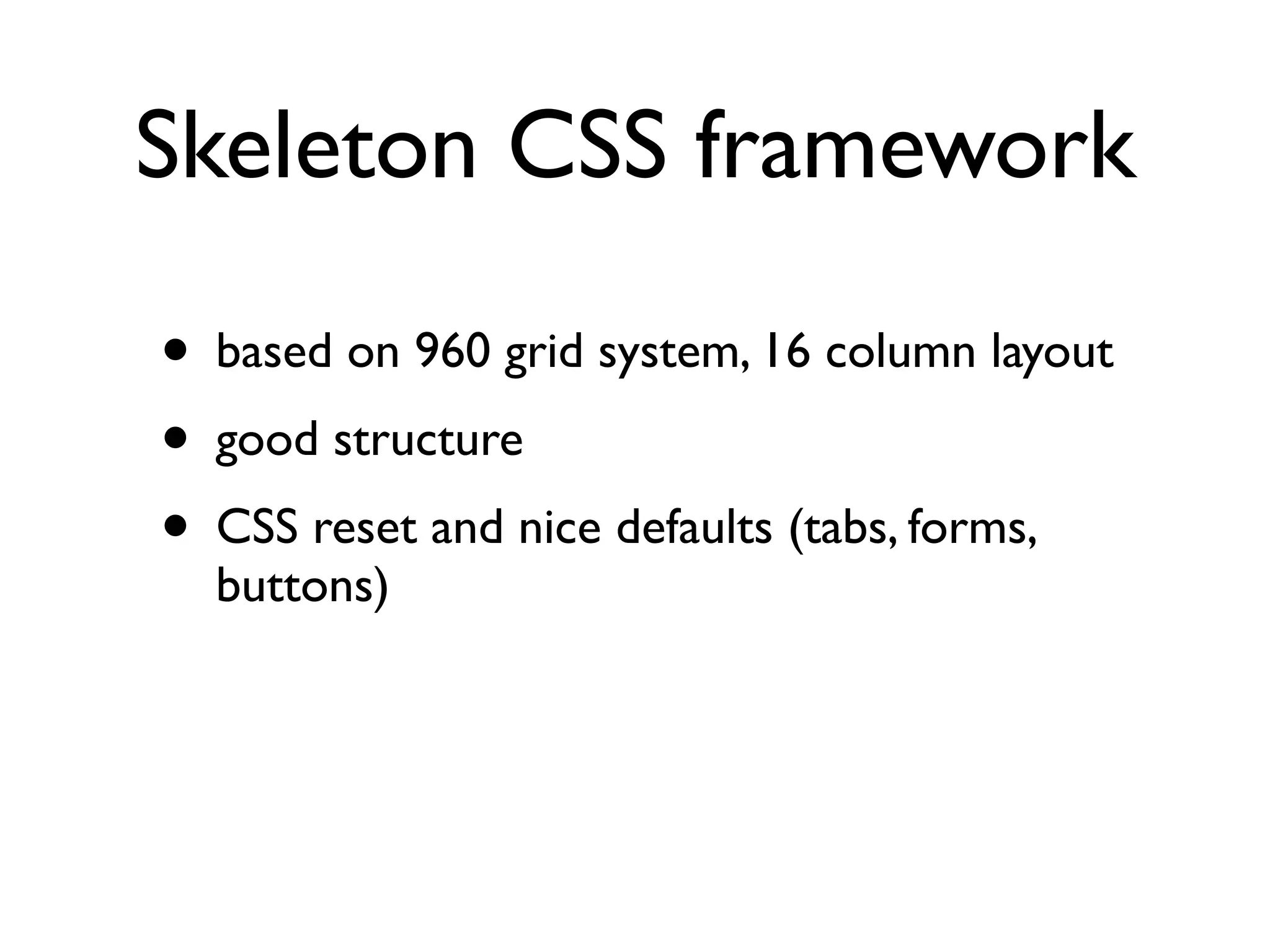 Skeleton CSS framework

• based on 960 grid system, 16 column layout
• good structure
• CSS reset and nice defaults (tabs, forms, buttons)